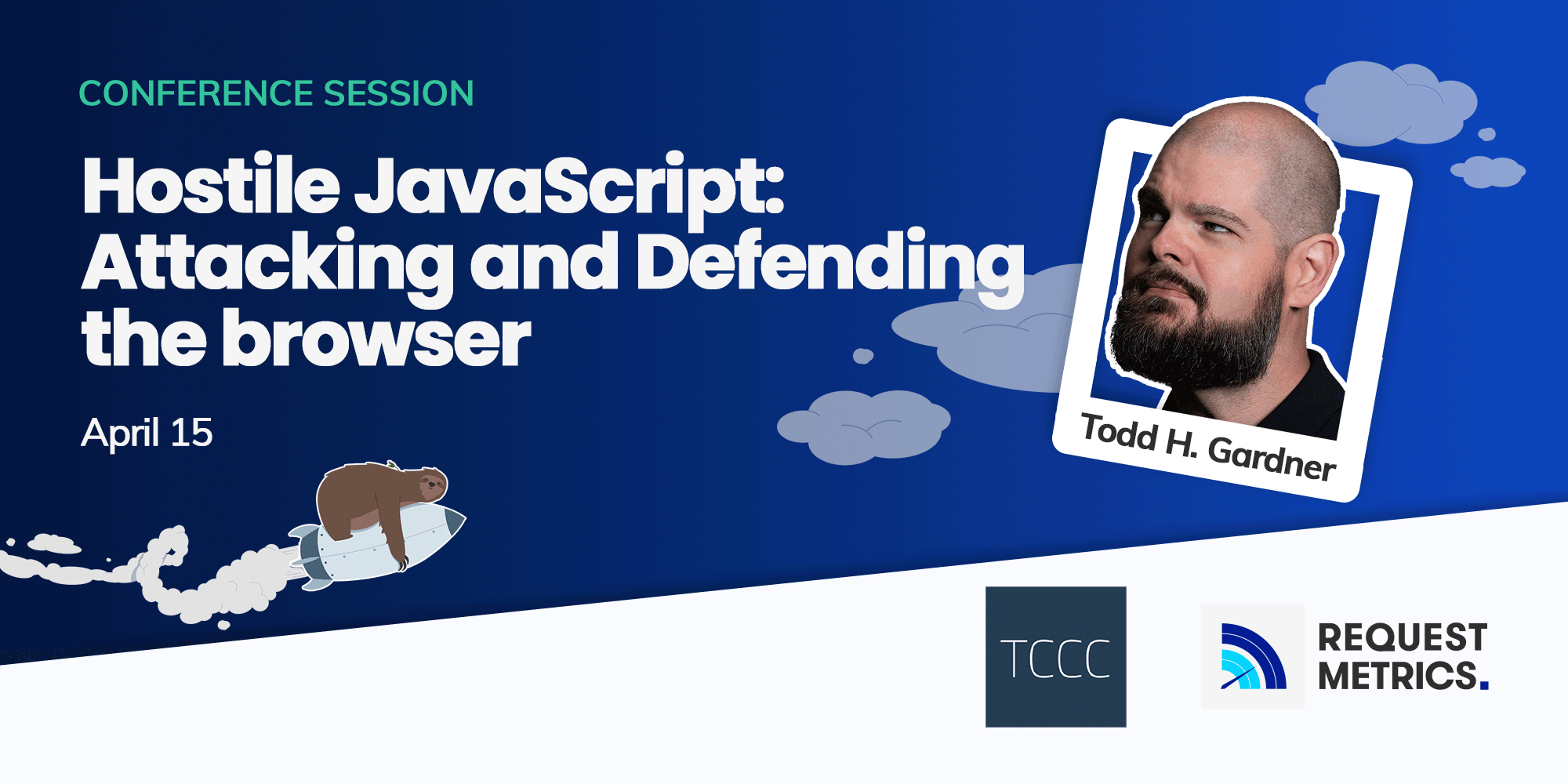 CONFERENCE SESSION

Hostile JavaScript: Attacking and Defending the browser

April 15

Todd H. Gardner

TCCC

REQUEST METRICS.